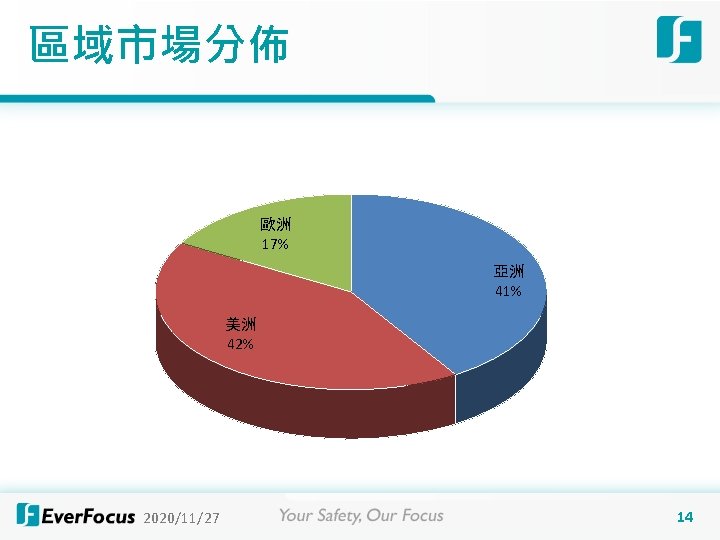 區域市場分佈

歐洲
17%

亞洲
41%

美洲
42%

EverFocus 2020/11/27

Your Safety, Our Focus

14